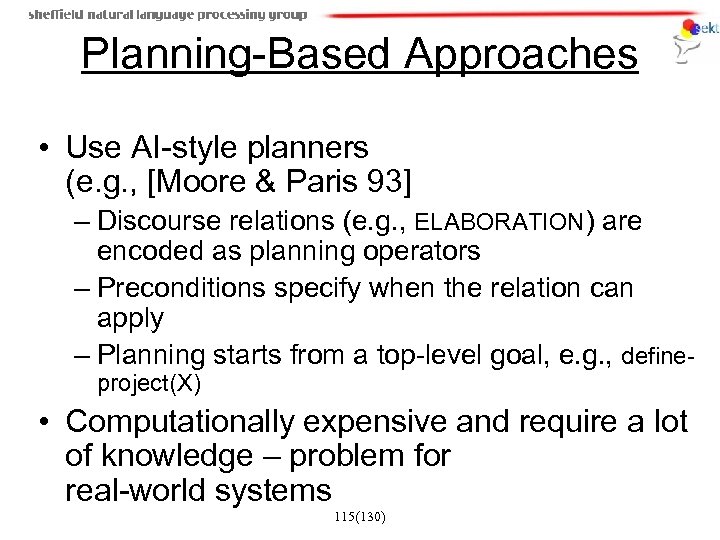 sheffield natural language processing group

sekt

Planning-Based Approaches

• Use AI-style planners (e.g., [Moore & Paris 93]
– Discourse relations (e.g., ELABORATION) are encoded as planning operators
– Preconditions specify when the relation can apply
– Planning starts from a top-level goal, e.g., define-project(X)

• Computationally expensive and require a lot of knowledge – problem for real-world systems

115(130)